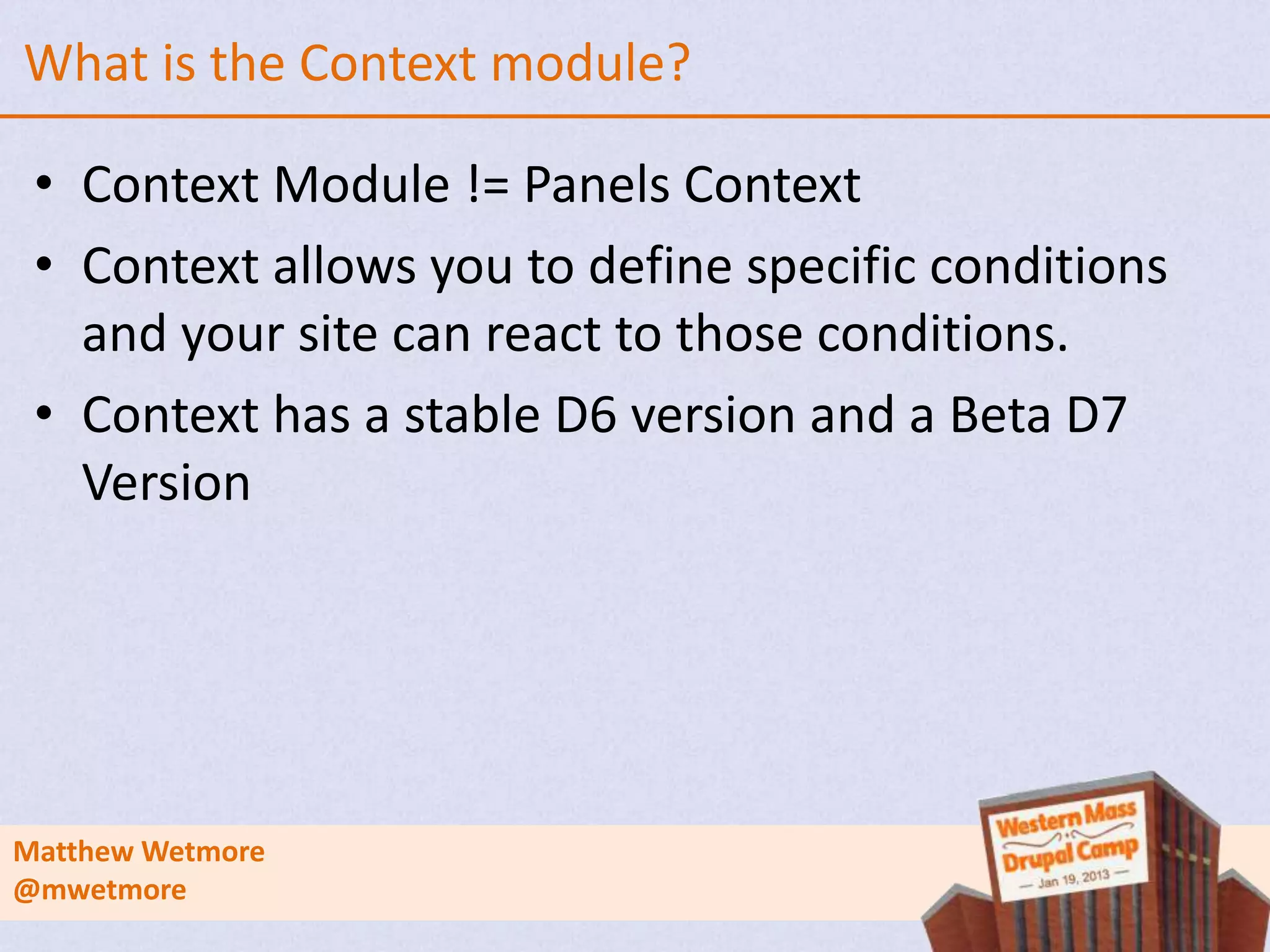 What is the Context module?

• Context Module != Panels Context
• Context allows you to define specific conditions and your site can react to those conditions.
• Context has a stable D6 version and a Beta D7 Version

Matthew Wetmore
@mwetmore

Western Mass Drupal Camp
— Jan 19, 2013 —